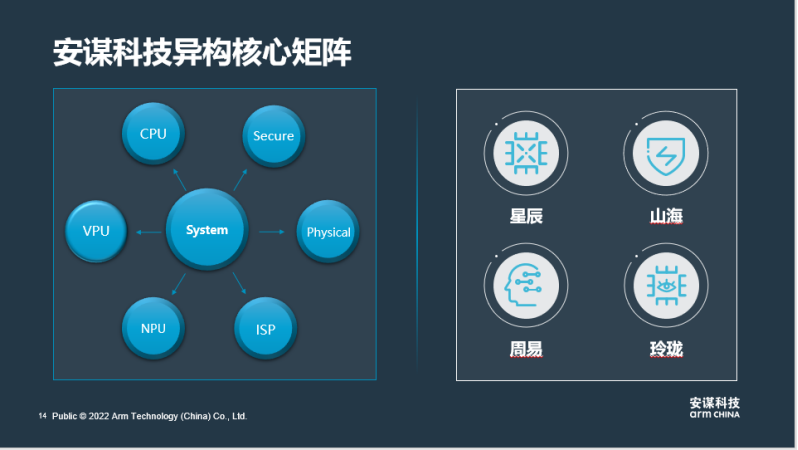 安谋科技异构核心矩阵

CPU
Secure
VPU
System
Physical
NPU
ISP

星辰
山海
周易
玲珑

14 Public © 2022 Arm Technology (China) Co., Ltd.

安谋科技
arm CHINA